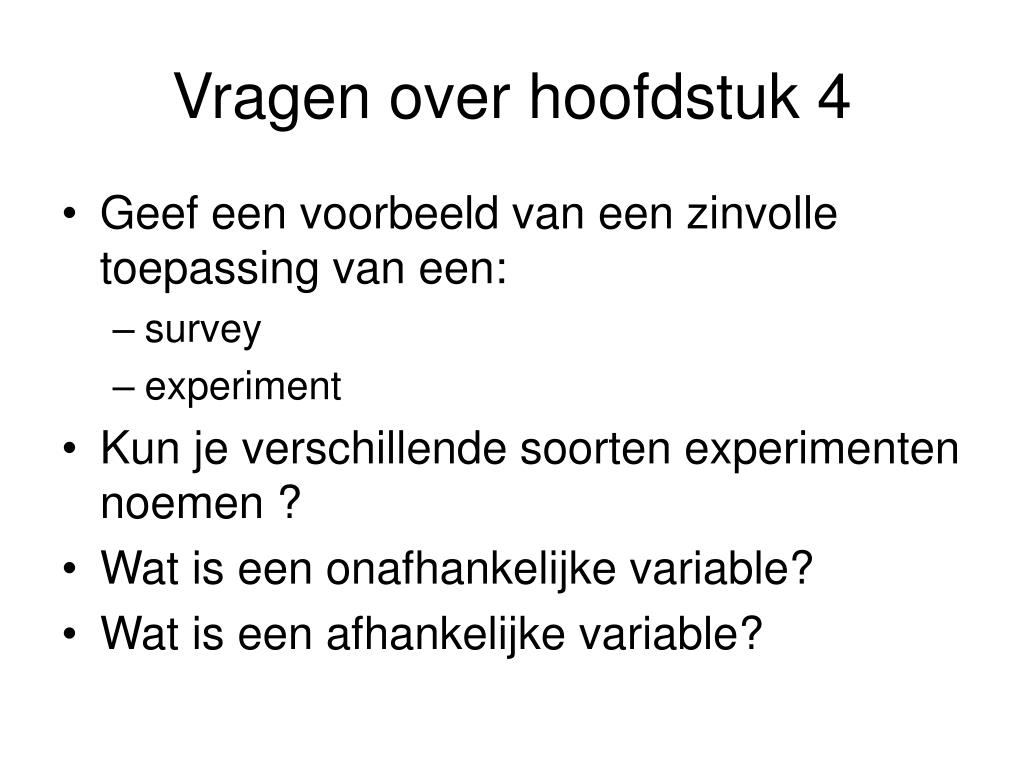 Vragen over hoofdstuk 4

• Geef een voorbeeld van een zinvolle toepassing van een:
  – survey
  – experiment
• Kun je verschillende soorten experimenten noemen ?
• Wat is een onafhankelijke variable?
• Wat is een afhankelijke variable?